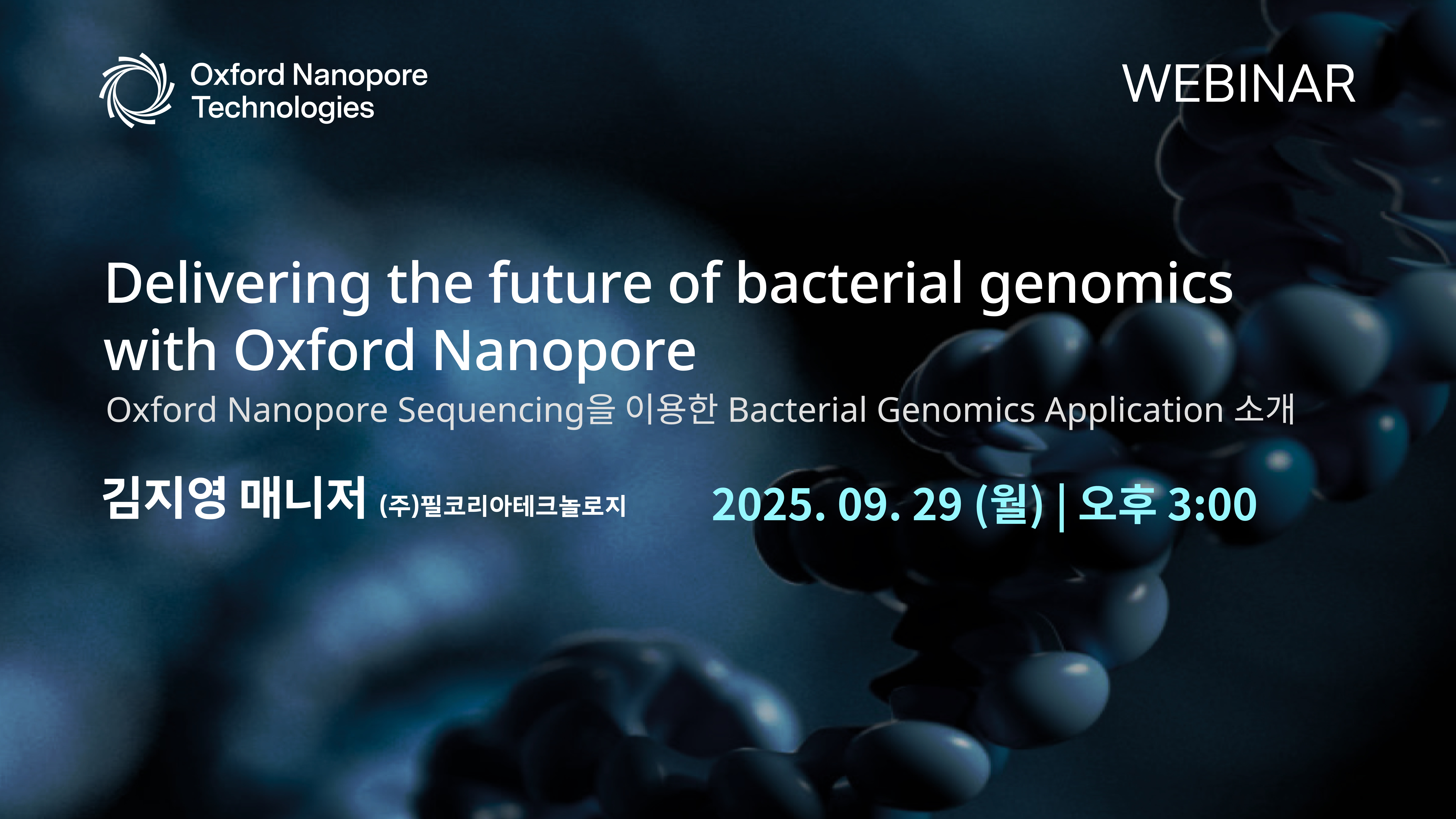 Oxford Nanopore Technologies

WEBINAR

Delivering the future of bacterial genomics with Oxford Nanopore

Oxford Nanopore Sequencing을 이용한 Bacterial Genomics Application 소개

김지영 매니저 (주)필코리아테크놀로지

2025. 09. 29 (월) | 오후 3:00